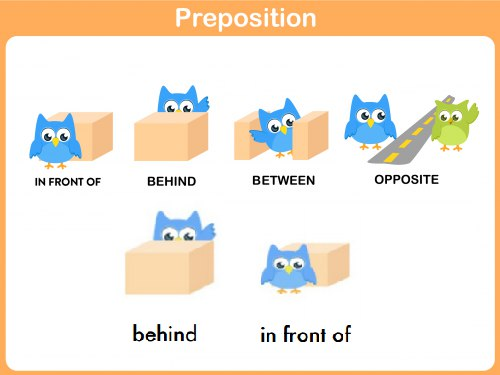 Preposition

IN FRONT OF

BEHIND

BETWEEN

OPPOSITE

behind

in front of